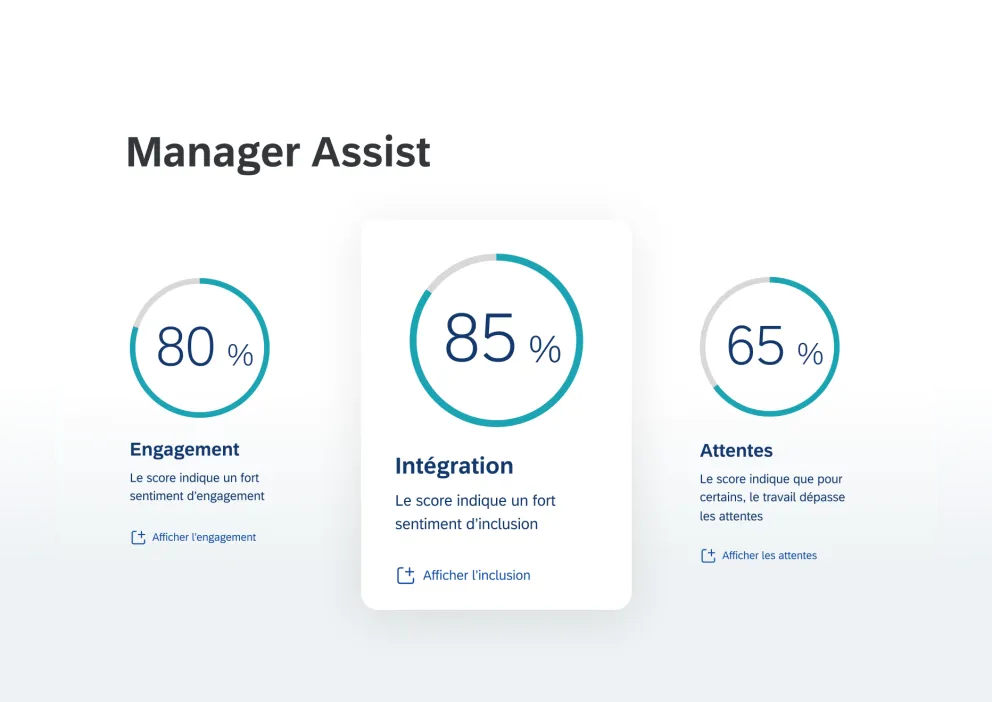 Manager Assist

80 %

Engagement

Le score indique un fort sentiment d'engagement

Afficher l'engagement

85 %

Intégration

Le score indique un fort sentiment d'inclusion

Afficher l'inclusion

65 %

Attentes

Le score indique que pour certains, le travail dépasse les attentes

Afficher les attentes